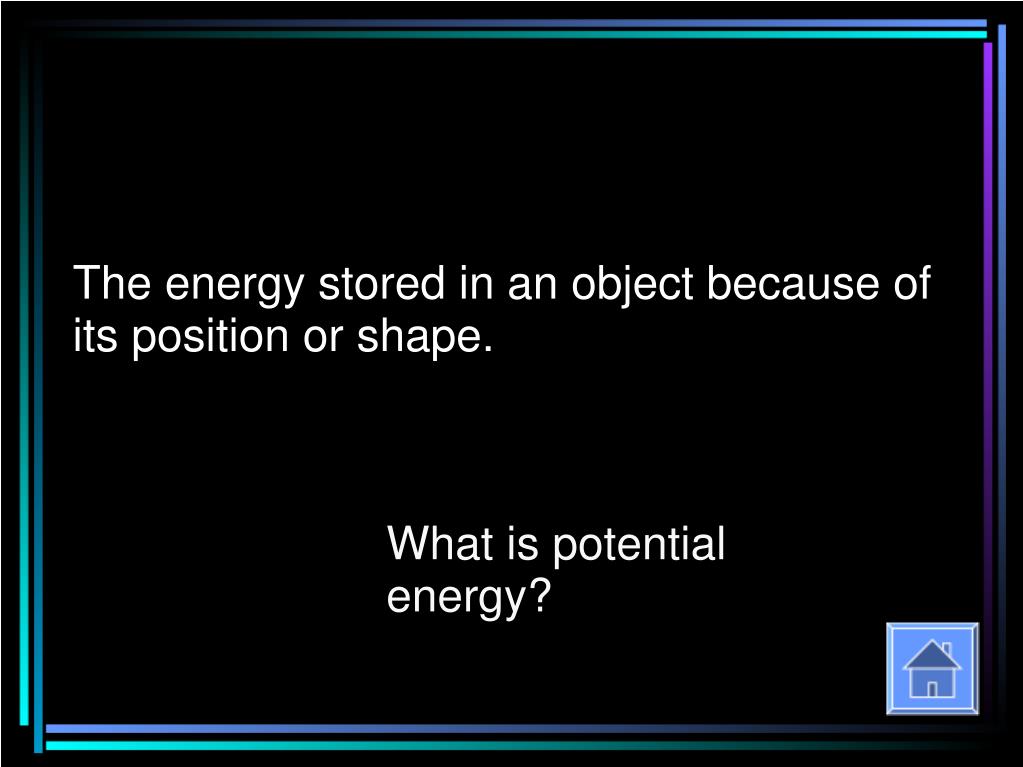 The energy stored in an object because of its position or shape.

What is potential energy?